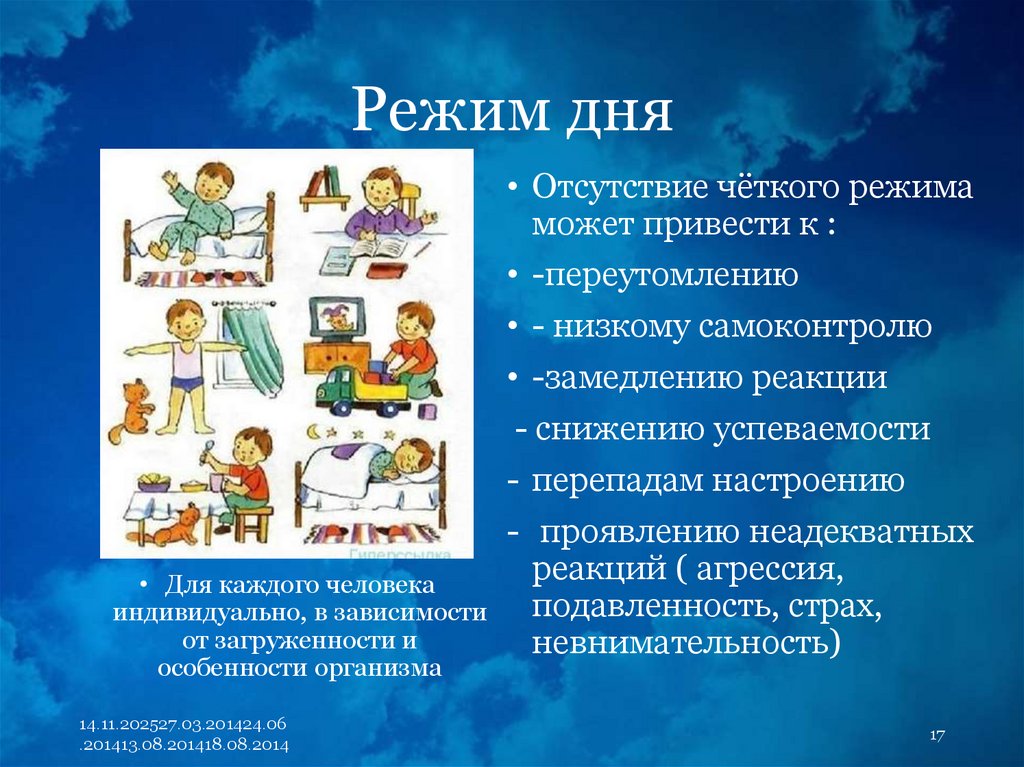 Режим дня

Гиперссылка

• Для каждого человека индивидуально, в зависимости от загруженности и особенности организма

• Отсутствие чёткого режима может привести к :

• -переутомлению

• - низкому самоконтролю

• -замедлению реакции

- снижению успеваемости

- перепадам настроению

- проявлению неадекватных реакций ( агрессия, подавленность, страх, невнимательность)

14.11.202527.03.201424.06.201413.08.201418.08.2014

17